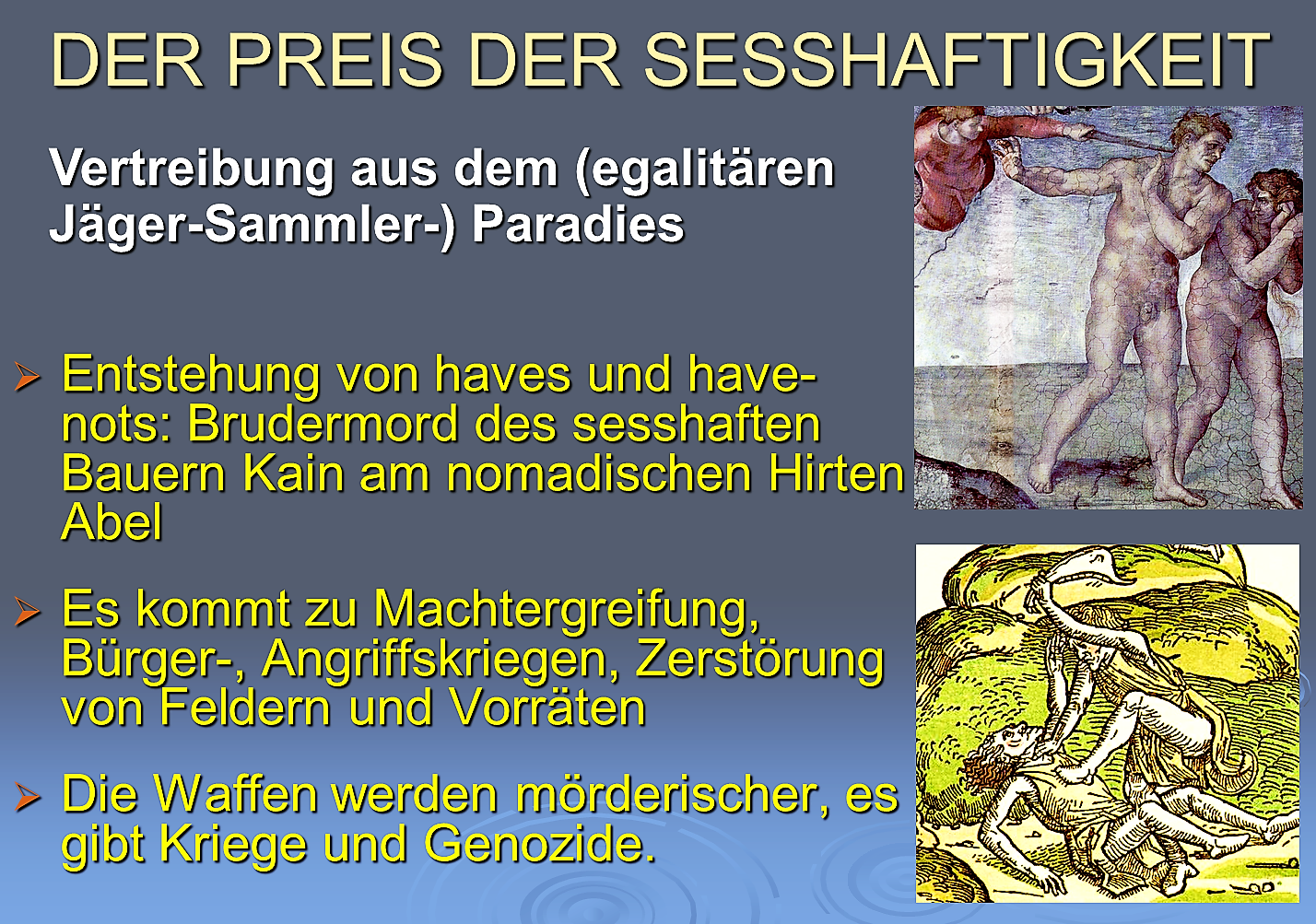 DER PREIS DER SESSHAFTIGKEIT

Vertreibung aus dem (egalitären Jäger-Sammler-) Paradies

➢ Entstehung von haves und have-nots: Brudermord des sesshaften Bauern Kain am nomadischen Hirten Abel

➢ Es kommt zu Machtergreifung, Bürger-, Angriffskriegen, Zerstörung von Feldern und Vorräten

➢ Die Waffen werden mörderischer, es gibt Kriege und Genozide.